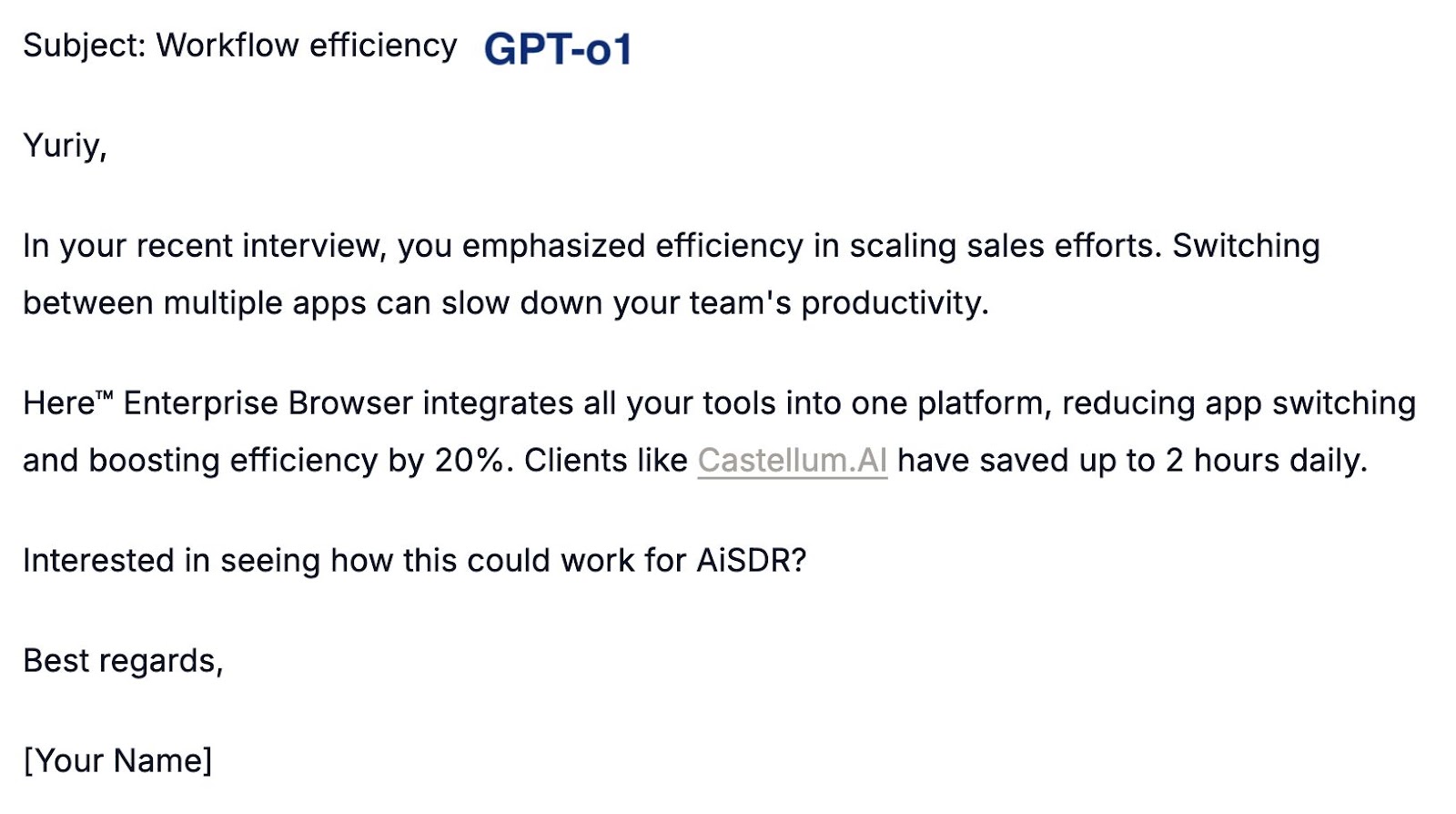 Subject: Workflow efficiency GPT-o1

Yuriy,

In your recent interview, you emphasized efficiency in scaling sales efforts. Switching between multiple apps can slow down your team's productivity.

Here™ Enterprise Browser integrates all your tools into one platform, reducing app switching and boosting efficiency by 20%. Clients like Castellum.AI have saved up to 2 hours daily.

Interested in seeing how this could work for AiSDR?

Best regards,

[Your Name]